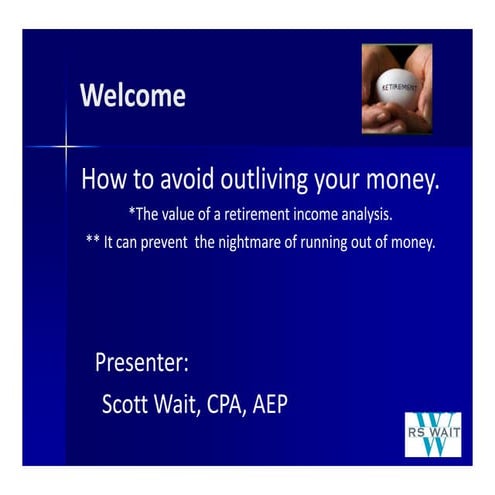 Welcome

RETIREMENT

How to avoid outliving your money.

*The value of a retirement income analysis.

** It can prevent the nightmare of running out of money.

Presenter:

Scott Wait, CPA, AEP

RS WAIT